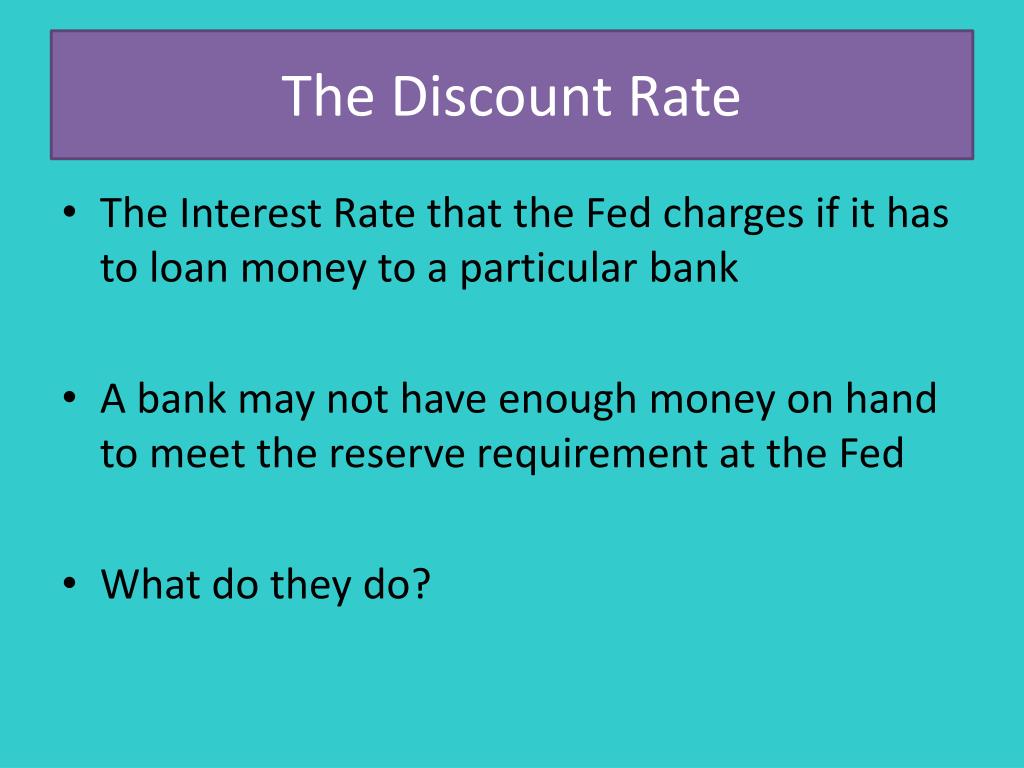 The Discount Rate

• The Interest Rate that the Fed charges if it has to loan money to a particular bank

• A bank may not have enough money on hand to meet the reserve requirement at the Fed

• What do they do?